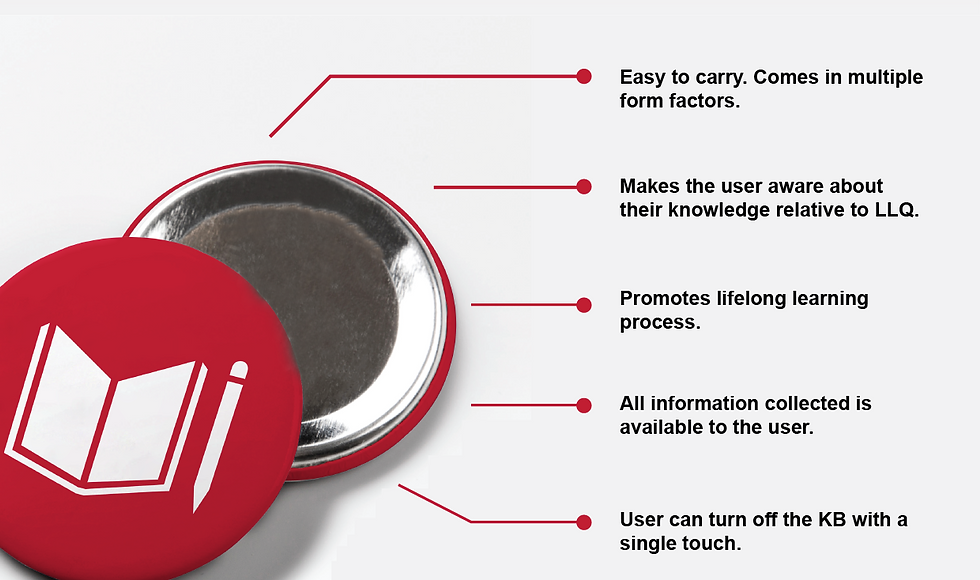 Easy to carry. Comes in multiple form factors.

Makes the user aware about their knowledge relative to LLQ.

Promotes lifelong learning process.

All information collected is available to the user.

User can turn off the KB with a single touch.